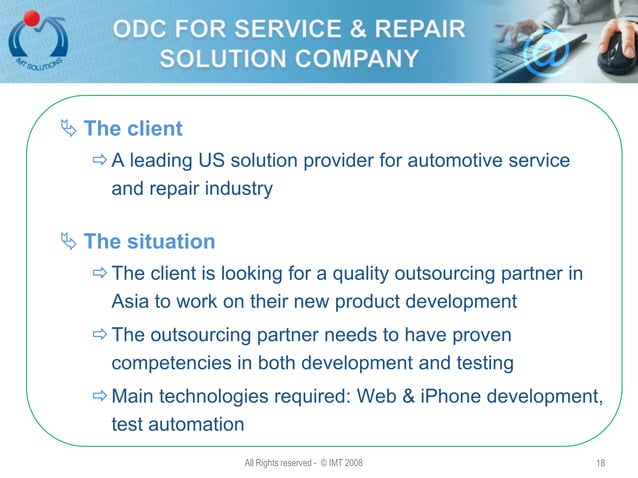 IMT-SOLUTIONS

ODC FOR SERVICE & REPAIR SOLUTION COMPANY

The client

A leading US solution provider for automotive service and repair industry

The situation

The client is looking for a quality outsourcing partner in Asia to work on their new product development

The outsourcing partner needs to have proven competencies in both development and testing

Main technologies required: Web & iPhone development, test automation

All Rights reserved - © IMT 2008

18